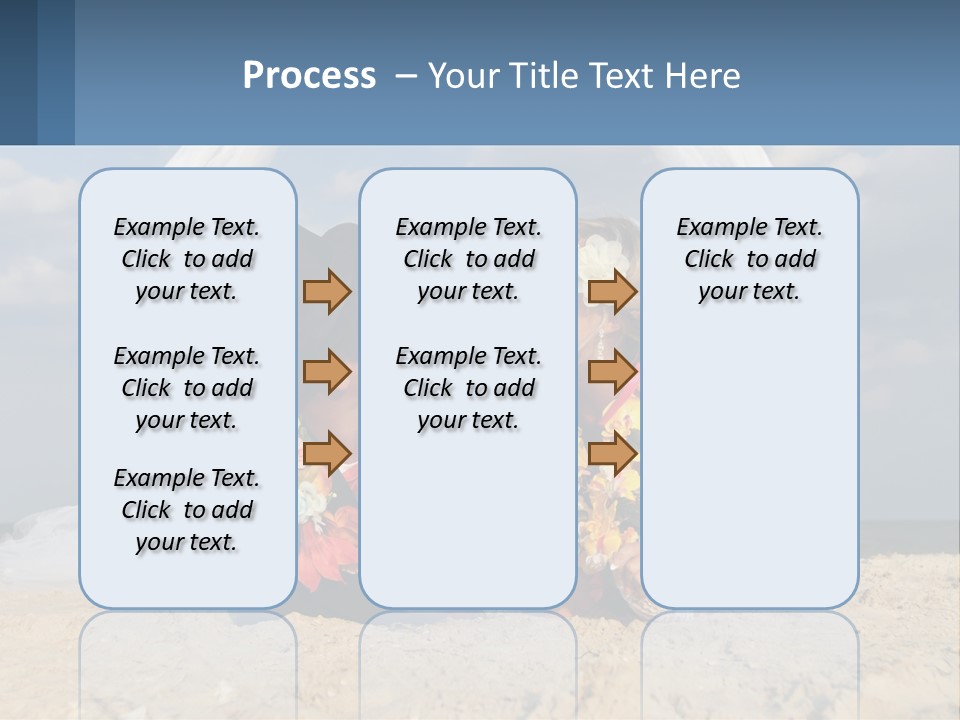 Process – Your Title Text Here

Example Text. Click to add your text.

Example Text. Click to add your text.

Example Text. Click to add your text.

Example Text. Click to add your text.

Example Text. Click to add your text.

Example Text. Click to add your text.